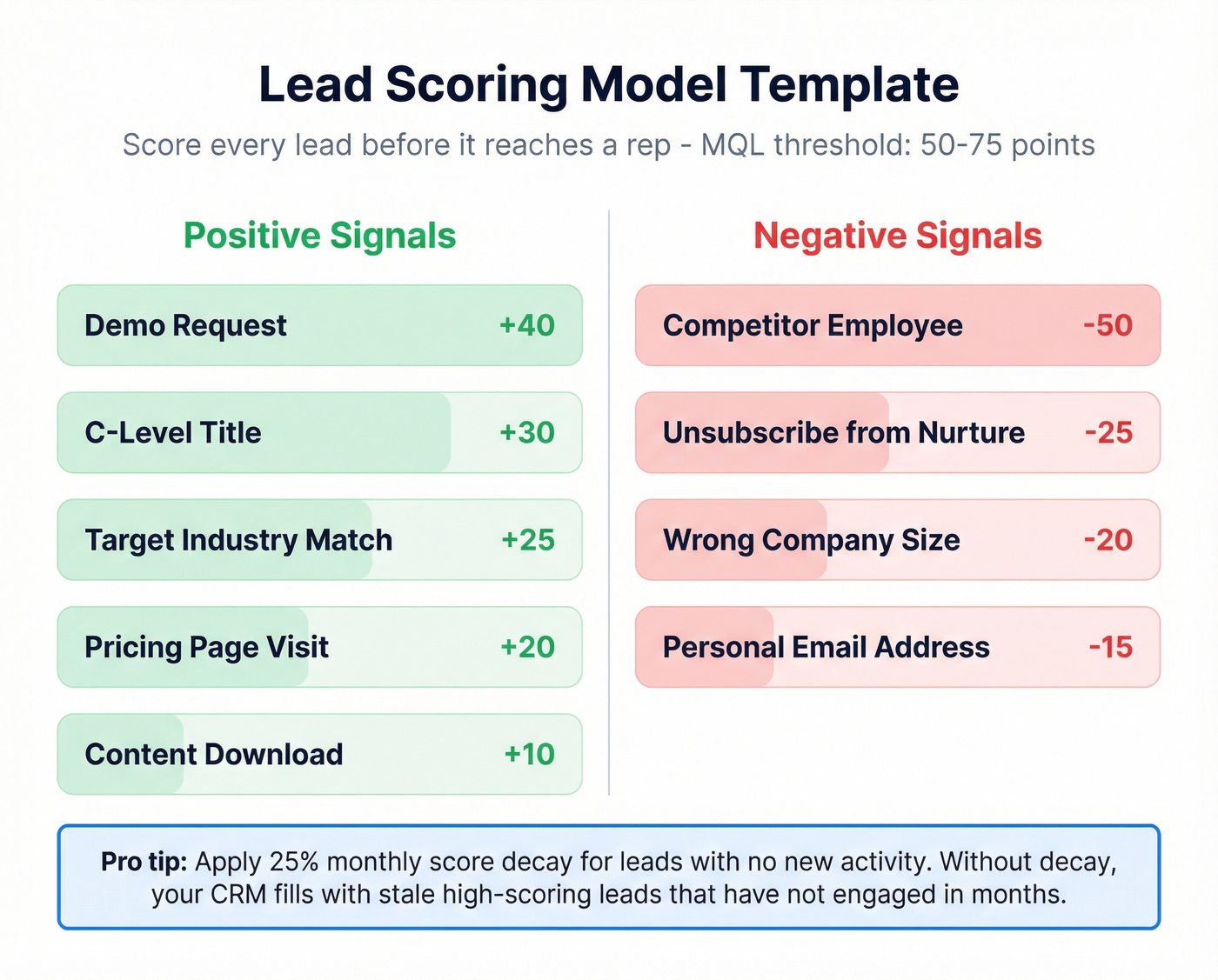 Lead Scoring Model Template

Score every lead before it reaches a rep - MQL threshold: 50-75 points

Positive Signals

Demo Request +40

C-Level Title +30

Target Industry Match +25

Pricing Page Visit +20

Content Download +10

Negative Signals

Competitor Employee -50

Unsubscribe from Nurture -25

Wrong Company Size -20

Personal Email Address -15

Pro tip: Apply 25% monthly score decay for leads with no new activity. Without decay, your CRM fills with stale high-scoring leads that have not engaged in months.